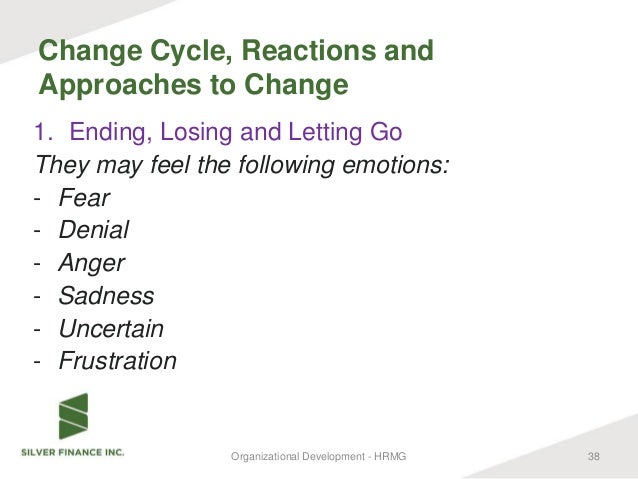 Change Cycle, Reactions and Approaches to Change

1. Ending, Losing and Letting Go

They may feel the following emotions:

- Fear
- Denial
- Anger
- Sadness
- Uncertain
- Frustration

SILVER FINANCE INC.

Organizational Development - HRMG

38